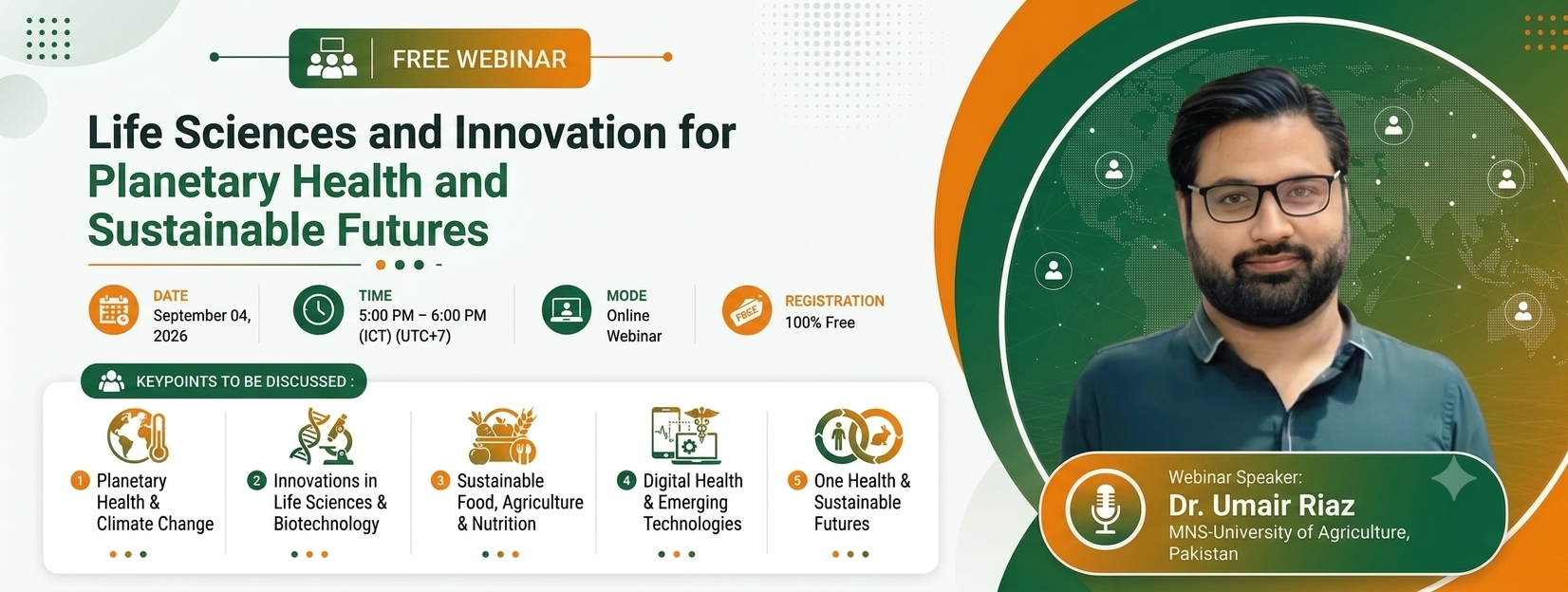 FREE WEBINAR

Life Sciences and Innovation for Planetary Health and Sustainable Futures

DATE
September 04, 2026

TIME
5:00 PM – 6:00 PM (ICT) (UTC+7)

MODE
Online Webinar

FREE

REGISTRATION
100% Free

KEYPOINTS TO BE DISCUSSED :

1 Planetary Health & Climate Change

2 Innovations in Life Sciences & Biotechnology

3 Sustainable Food, Agriculture & Nutrition

4 Digital Health & Emerging Technologies

5 One Health & Sustainable Futures

Webinar Speaker:
Dr. Umair Riaz
MNS-University of Agriculture, Pakistan